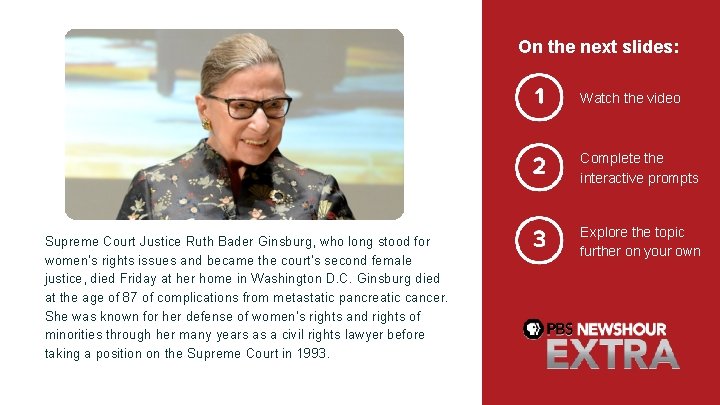 Supreme Court Justice Ruth Bader Ginsburg, who long stood for women's rights issues and became the court's second female justice, died Friday at her home in Washington D.C. Ginsburg died at the age of 87 of complications from metastatic pancreatic cancer. She was known for her defense of women's rights and rights of minorities through her many years as a civil rights lawyer before taking a position on the Supreme Court in 1993.

On the next slides:

1 Watch the video

2 Complete the interactive prompts

3 Explore the topic further on your own

PBS NEWSHOUR EXTRA